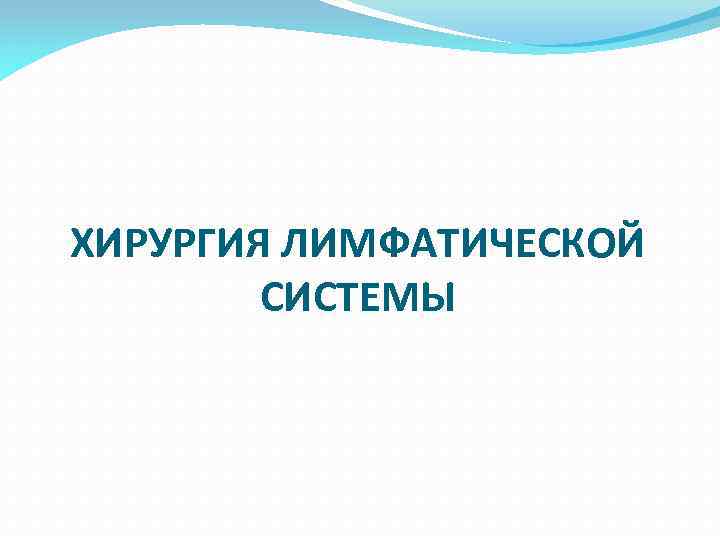 ХИРУРГИЯ ЛИМФАТИЧЕСКОЙ СИСТЕМЫ